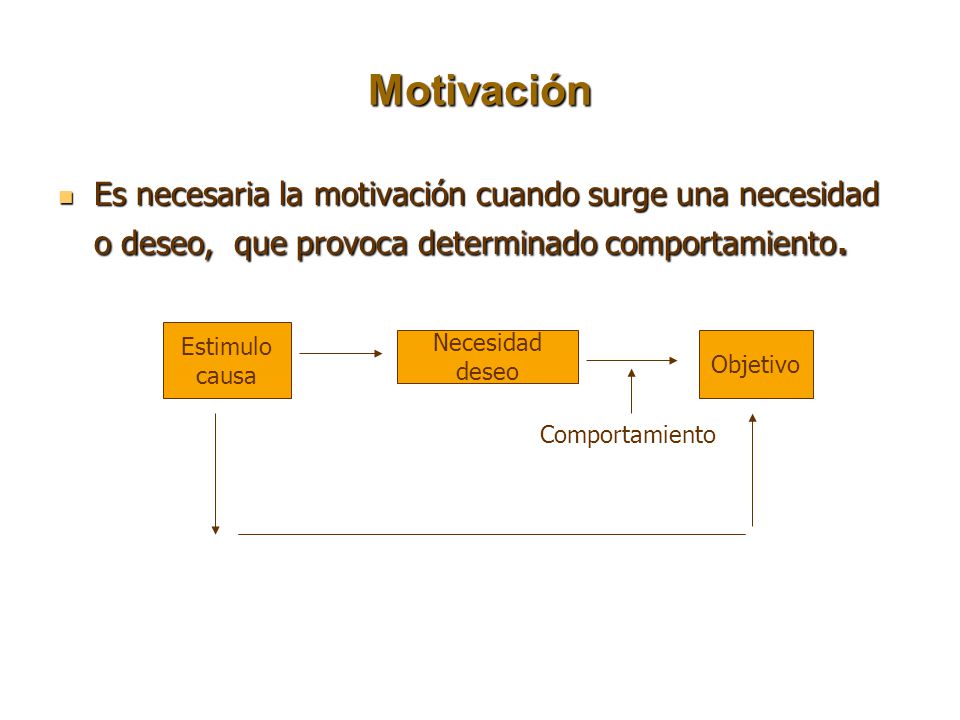 Motivación

Es necesaria la motivación cuando surge una necesidad o deseo, que provoca determinado comportamiento.

Estimulo causa

Necesidad deseo

Objetivo

Comportamiento